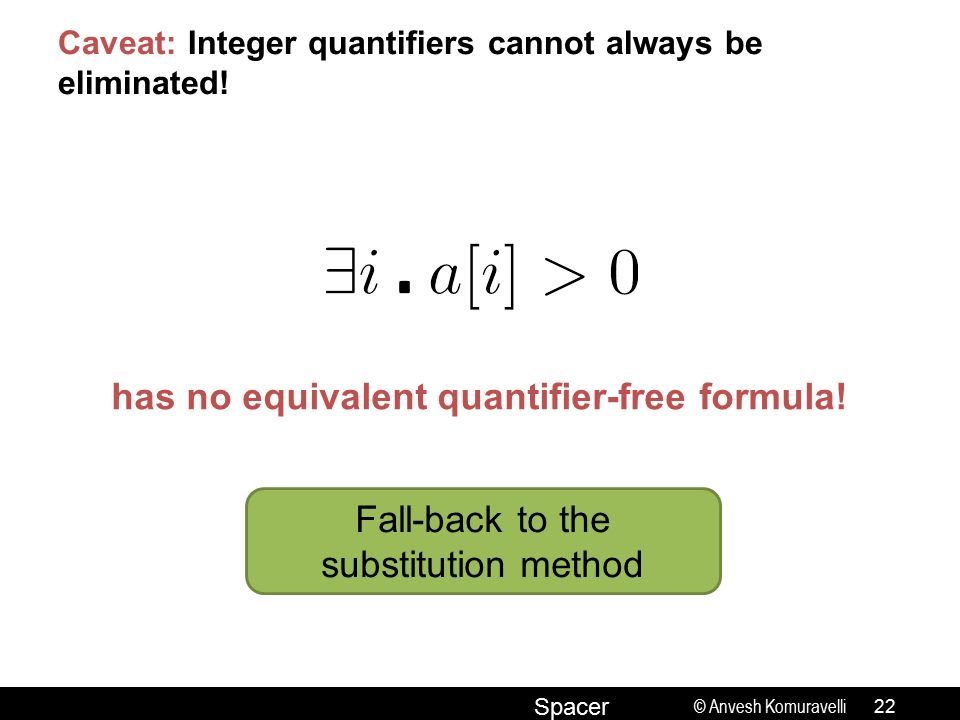 Caveat: Integer quantifiers cannot always be eliminated!

$\exists i \,.\, a[i] > 0$

has no equivalent quantifier-free formula!

Fall-back to the substitution method

Spacer © Anvesh Komuravelli 22